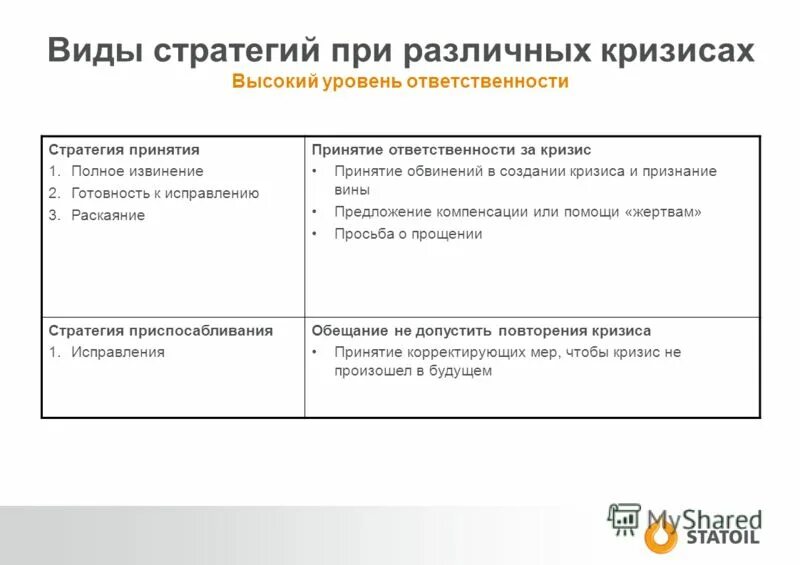 Виды стратегий при различных кризисах
Высокий уровень ответственности

| Стратегия принятия<br>1. Полное извинение<br>2. Готовность к исправлению<br>3. Раскаяние | Принятие ответственности за кризис<br>• Принятие обвинений в создании кризиса и признание вины<br>• Предложение компенсации или помощи «жертвам»<br>• Просьба о прощении |
|---|---|
| Стратегия приспосабливания<br>1. Исправления | Обещание не допустить повторения кризиса<br>• Принятие корректирующих мер, чтобы кризис не произошел в будущем |

MyShared
STATOIL